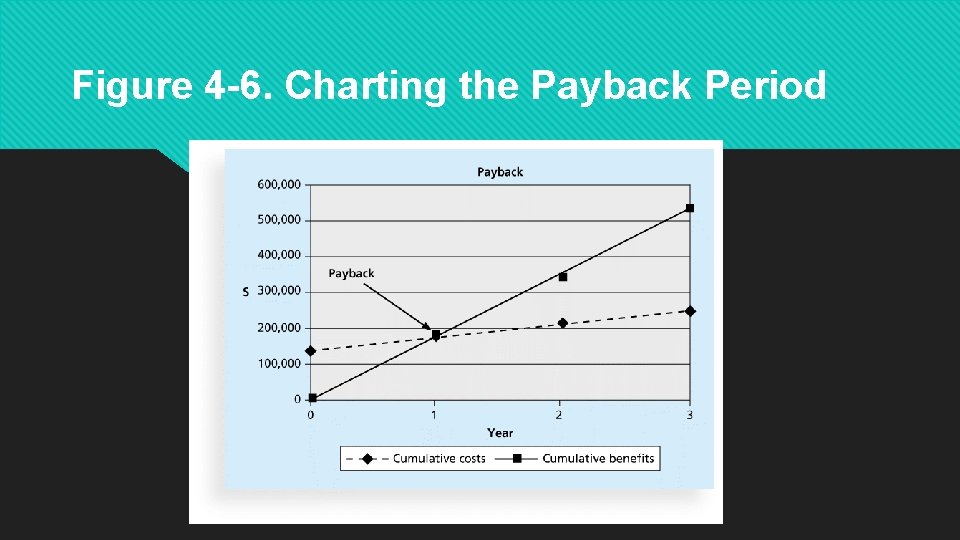 Figure 4-6. Charting the Payback Period

Payback

600,000
500,000
400,000
$ 300,000
200,000
100,000
0

Payback

0 1 2 3

Year

Cumulative costs
Cumulative benefits